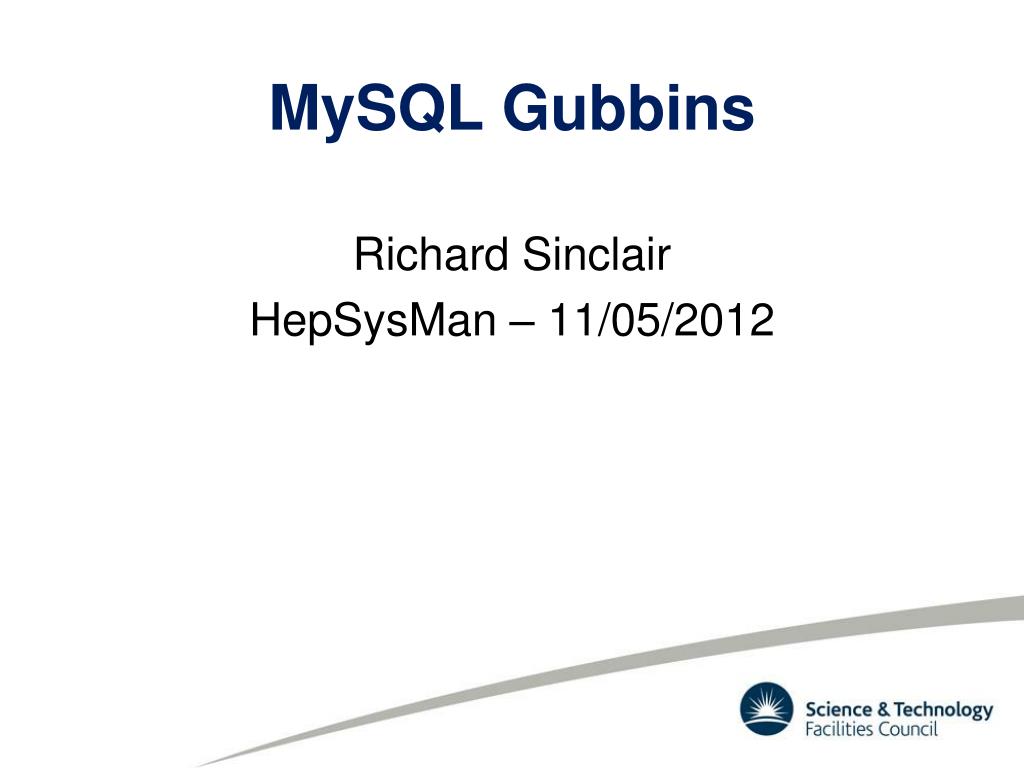 MySQL Gubbins

Richard Sinclair
HepSysMan – 11/05/2012

Science & Technology
Facilities Council